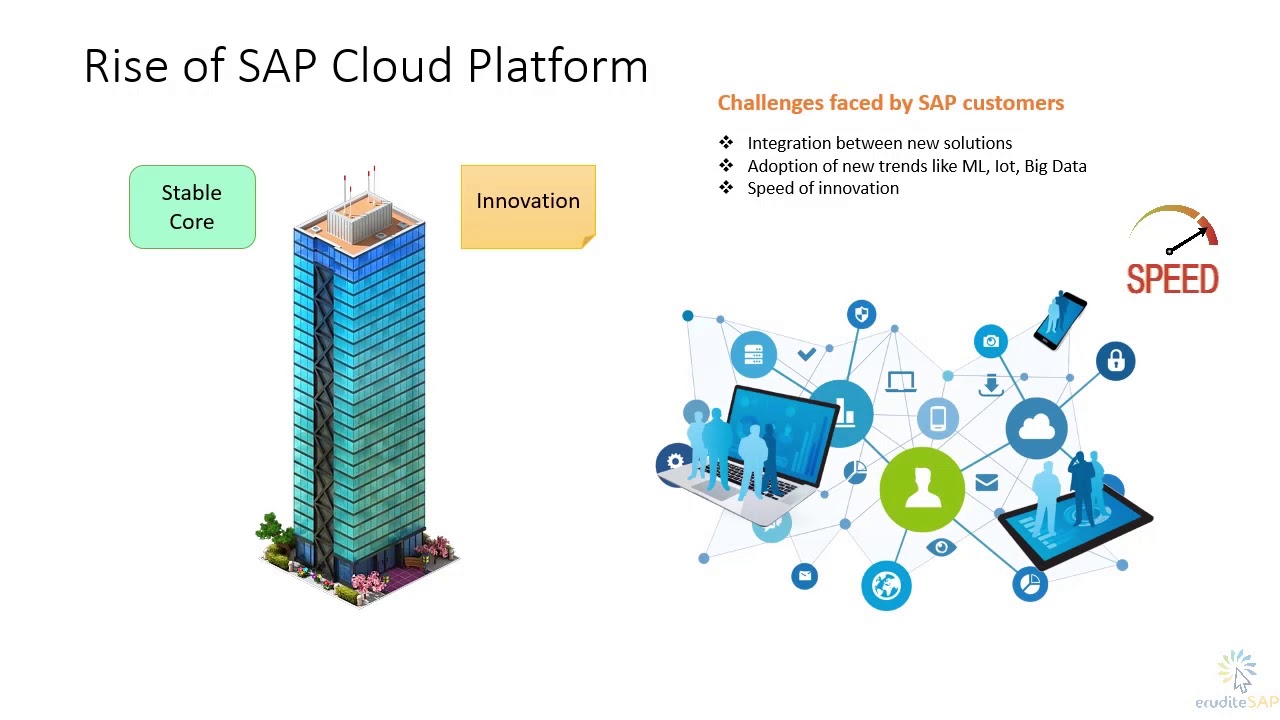 Rise of SAP Cloud Platform

Stable Core

Innovation

Challenges faced by SAP customers

❖ Integration between new solutions
❖ Adoption of new trends like ML, Iot, Big Data
❖ Speed of innovation

SPEED

eruditeSAP